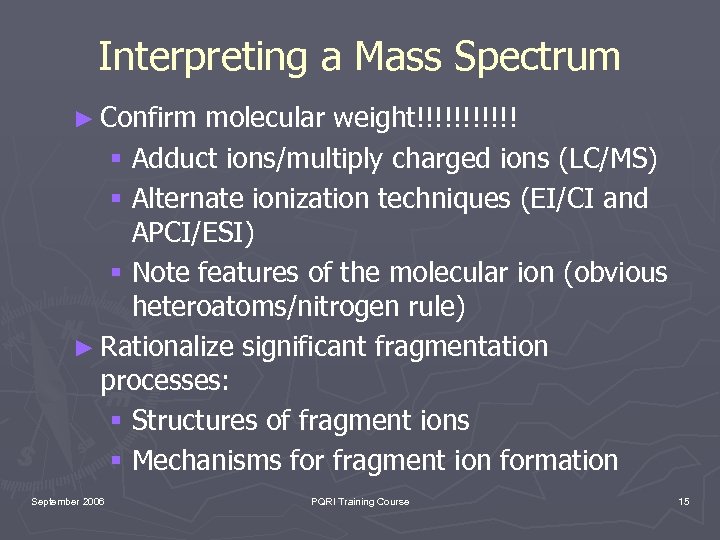 Interpreting a Mass Spectrum

► Confirm molecular weight!!!!!!!!!!!

▪ Adduct ions/multiply charged ions (LC/MS)
▪ Alternate ionization techniques (EI/CI and APCI/ESI)
▪ Note features of the molecular ion (obvious heteroatoms/nitrogen rule)

► Rationalize significant fragmentation processes:

▪ Structures of fragment ions
▪ Mechanisms for fragment ion formation

September 2006

PQRI Training Course

15